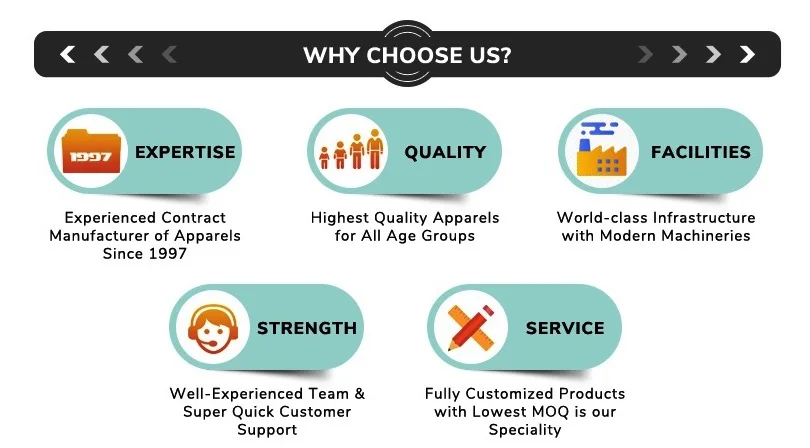 WHY CHOOSE US?

1997

EXPERTISE

Experienced Contract Manufacturer of Apparels Since 1997

QUALITY

Highest Quality Apparels for All Age Groups

FACILITIES

World-class Infrastructure with Modern Machineries

STRENGTH

Well-Experienced Team & Super Quick Customer Support

SERVICE

Fully Customized Products with Lowest MOQ is our Speciality